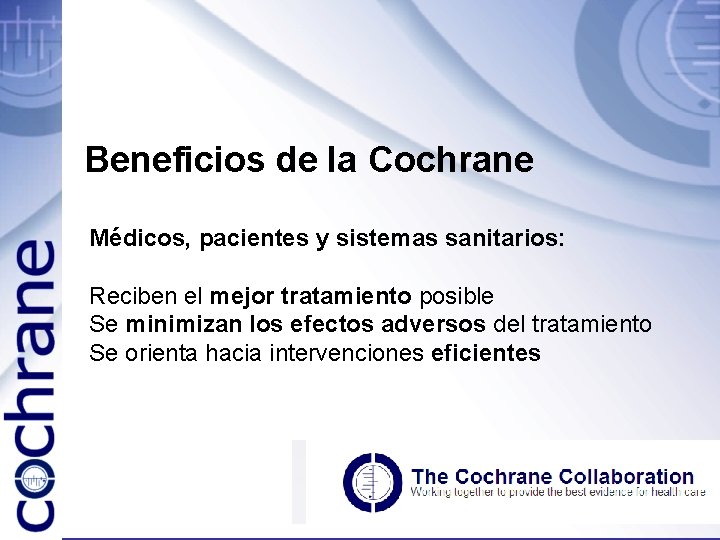 cochrane

Beneficios de la Cochrane

Médicos, pacientes y sistemas sanitarios:

Reciben el mejor tratamiento posible
Se minimizan los efectos adversos del tratamiento
Se orienta hacia intervenciones eficientes

The Cochrane Collaboration
Working together to provide the best evidence for health care